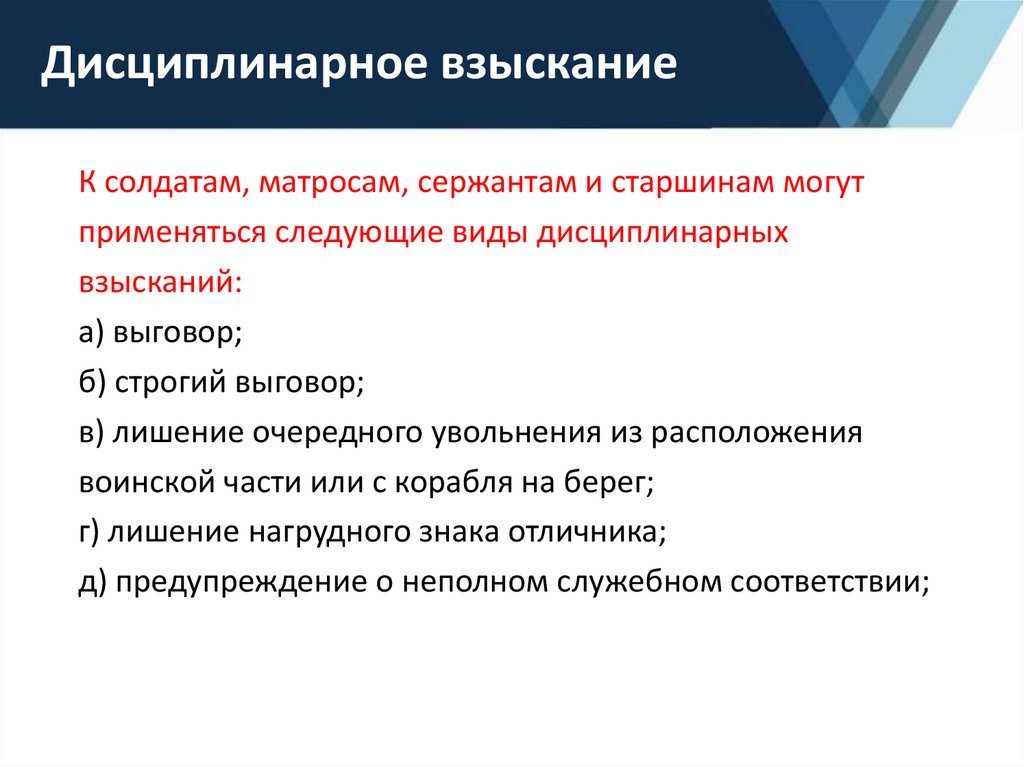 Дисциплинарное взыскание

К солдатам, матросам, сержантам и старшинам могут применяться следующие виды дисциплинарных взысканий:
а) выговор;
б) строгий выговор;
в) лишение очередного увольнения из расположения воинской части или с корабля на берег;
г) лишение нагрудного знака отличника;
д) предупреждение о неполном служебном соответствии;